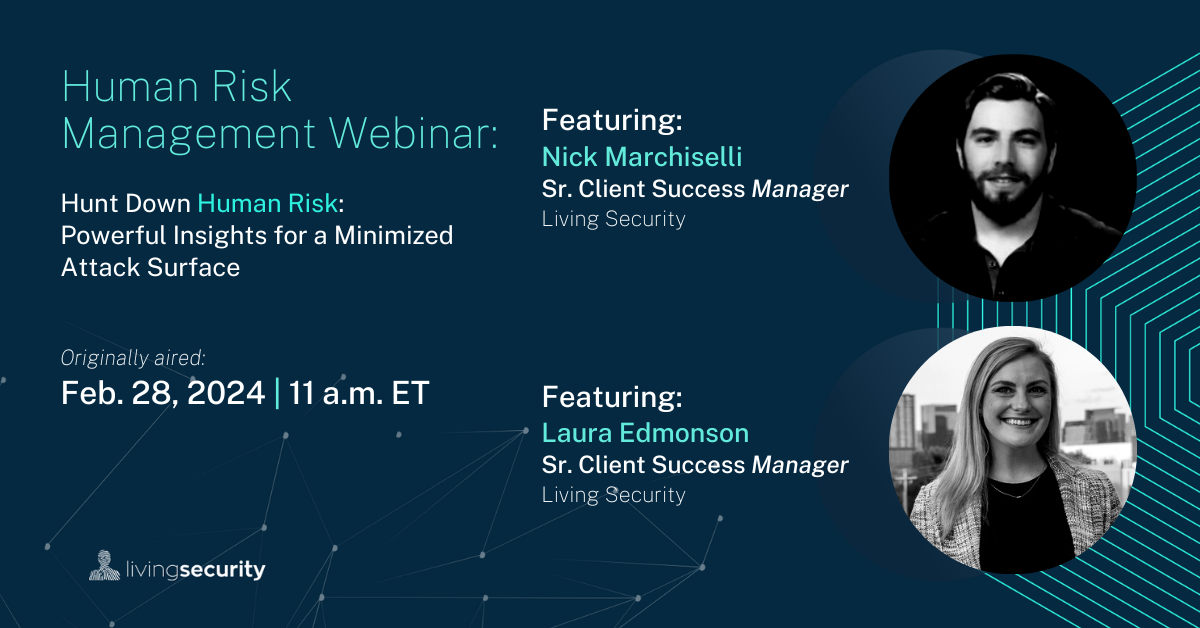 Human Risk Management Webinar:

Hunt Down Human Risk: Powerful Insights for a Minimized Attack Surface

Originally aired:
Feb. 28, 2024 | 11 a.m. ET

livingsecurity

Featuring:
Nick Marchiselli
Sr. Client Success Manager
Living Security

Featuring:
Laura Edmonson
Sr. Client Success Manager
Living Security